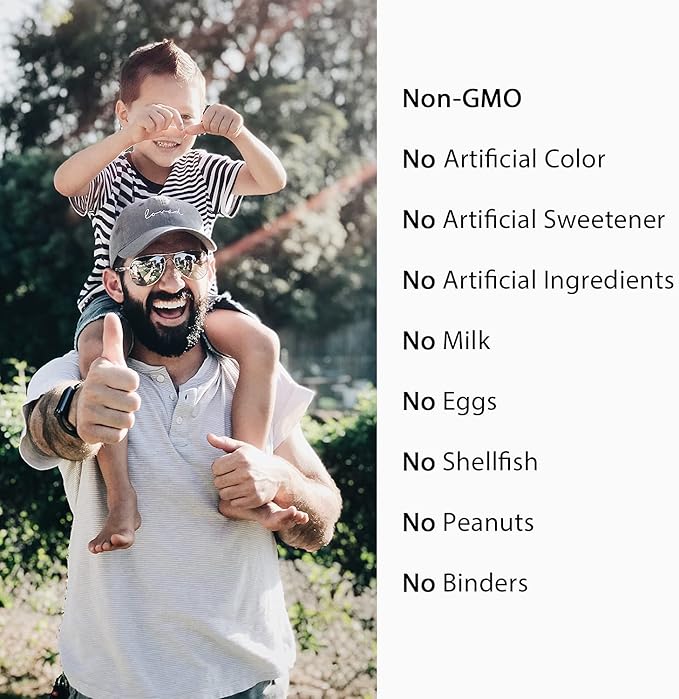 loved

Non-GMO

No Artificial Color

No Artificial Sweetener

No Artificial Ingredients

No Milk

No Eggs

No Shellfish

No Peanuts

No Binders